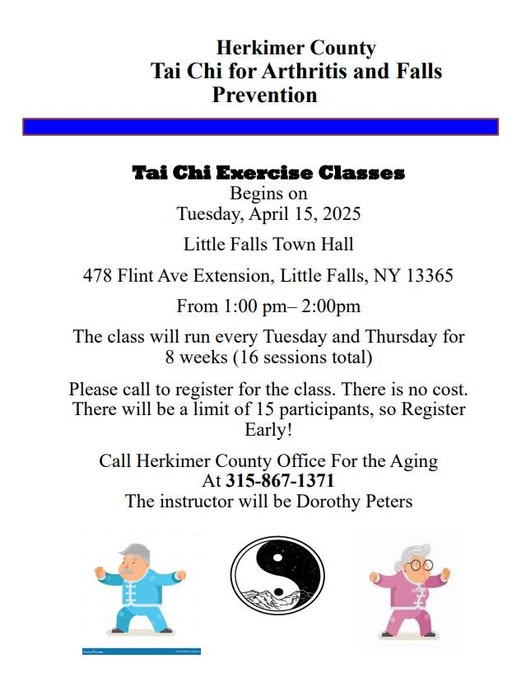 Herkimer County
Tai Chi for Arthritis and Falls Prevention

Tai Chi Exercise Classes
Begins on
Tuesday, April 15, 2025

Little Falls Town Hall

478 Flint Ave Extension, Little Falls, NY 13365

From 1:00 pm– 2:00pm

The class will run every Tuesday and Thursday for 8 weeks (16 sessions total)

Please call to register for the class. There is no cost. There will be a limit of 15 participants, so Register Early!

Call Herkimer County Office For the Aging
At 315-867-1371
The instructor will be Dorothy Peters